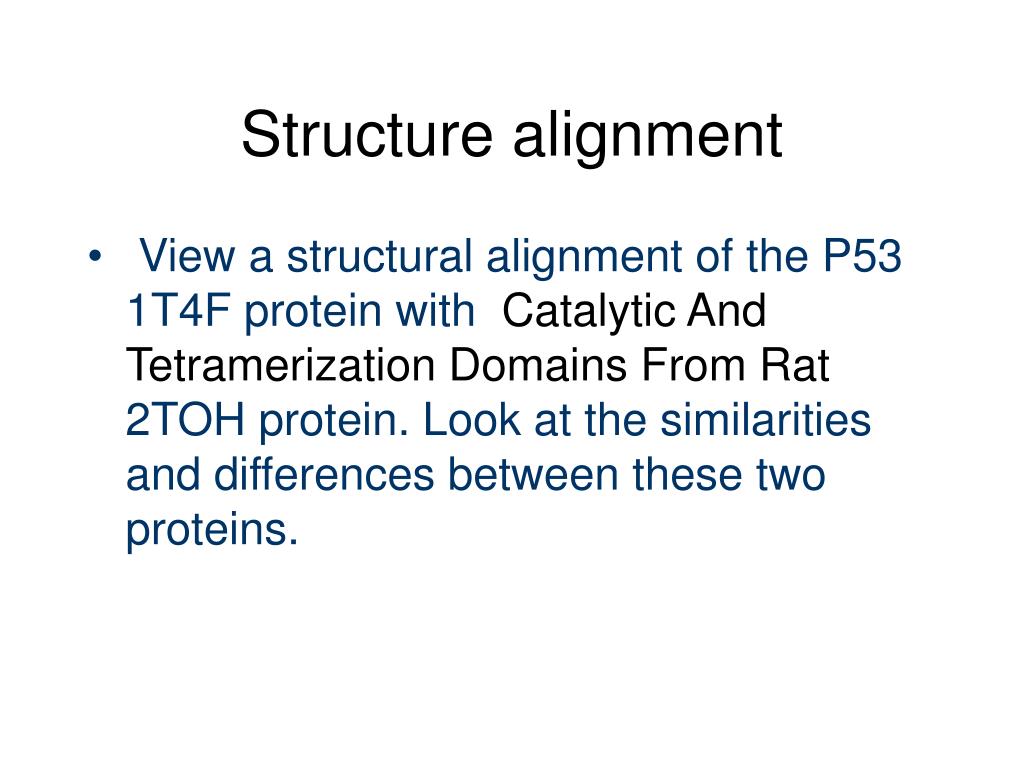 Structure alignment

• View a structural alignment of the P53 1T4F protein with Catalytic And Tetramerization Domains From Rat 2TOH protein. Look at the similarities and differences between these two proteins.